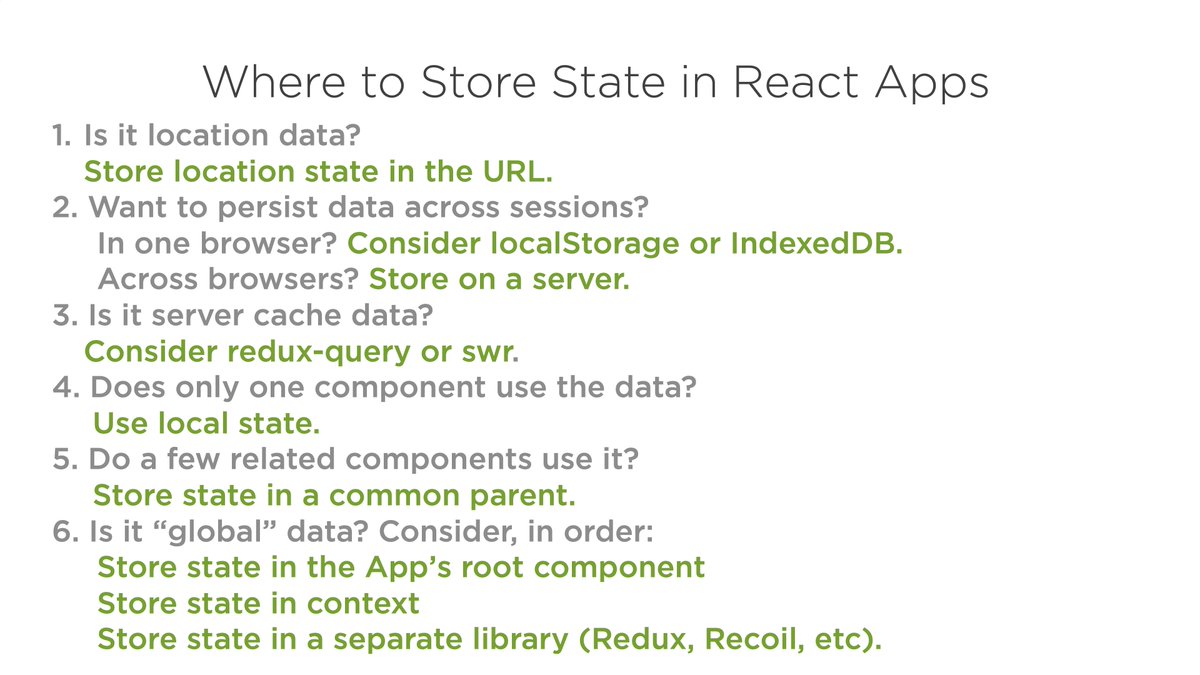 Where to Store State in React Apps

1. Is it location data?
Store location state in the URL.
2. Want to persist data across sessions?
In one browser? Consider localStorage or IndexedDB.
Across browsers? Store on a server.
3. Is it server cache data?
Consider redux-query or swr.
4. Does only one component use the data?
Use local state.
5. Do a few related components use it?
Store state in a common parent.
6. Is it “global” data? Consider, in order:
Store state in the App’s root component
Store state in context
Store state in a separate library (Redux, Recoil, etc).